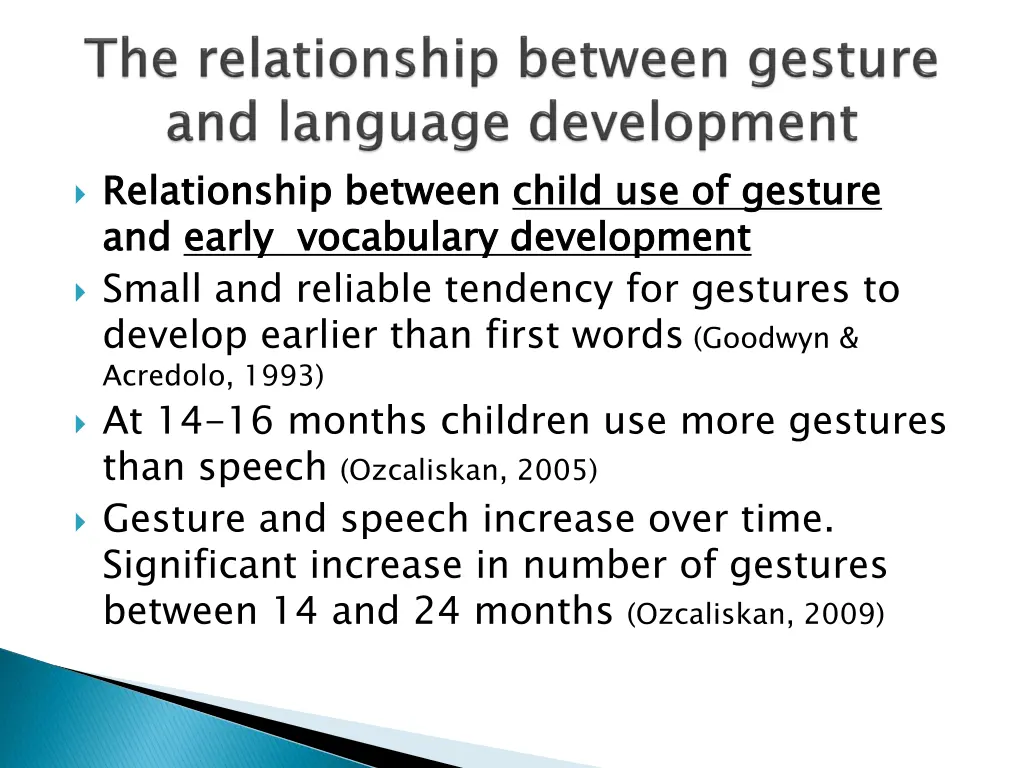 The relationship between gesture and language development

Relationship between child use of gesture and early  vocabulary development

Small and reliable tendency for gestures to develop earlier than first words (Goodwyn & Acredolo, 1993)

At 14-16 months children use more gestures than speech (Ozcaliskan, 2005)

Gesture and speech increase over time. Significant increase in number of gestures between 14 and 24 months (Ozcaliskan, 2009)